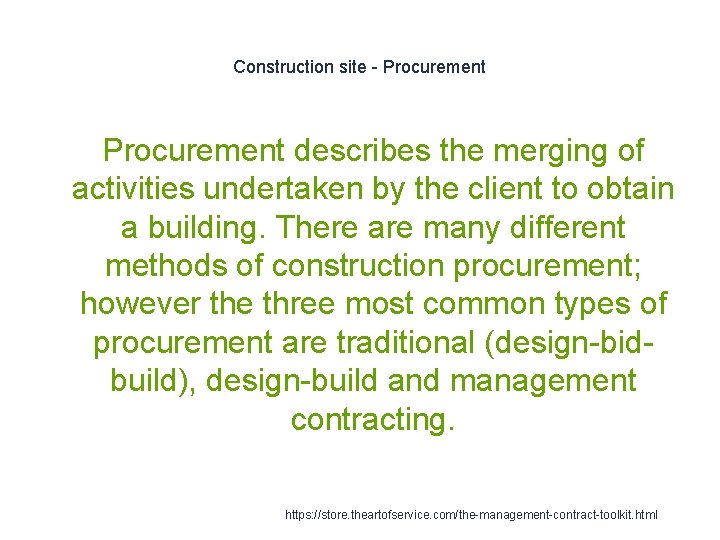 Construction site - Procurement

Procurement describes the merging of activities undertaken by the client to obtain a building. There are many different methods of construction procurement; however the three most common types of procurement are traditional (design-bid-build), design-build and management contracting.

https://store.theartofservice.com/the-management-contract-toolkit.html